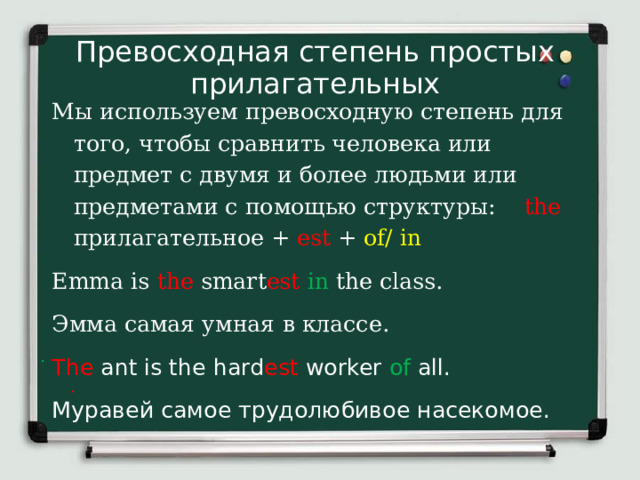 Превосходная степень простых прилагательных

Мы используем превосходную степень для того, чтобы сравнить человека или предмет с двумя и более людьми или предметами с помощью структуры: the прилагательное + est + of/ in

Emma is the smartest in the class.

Эмма самая умная в классе.

The ant is the hardest worker of all.

Муравей самое трудолюбивое насекомое.